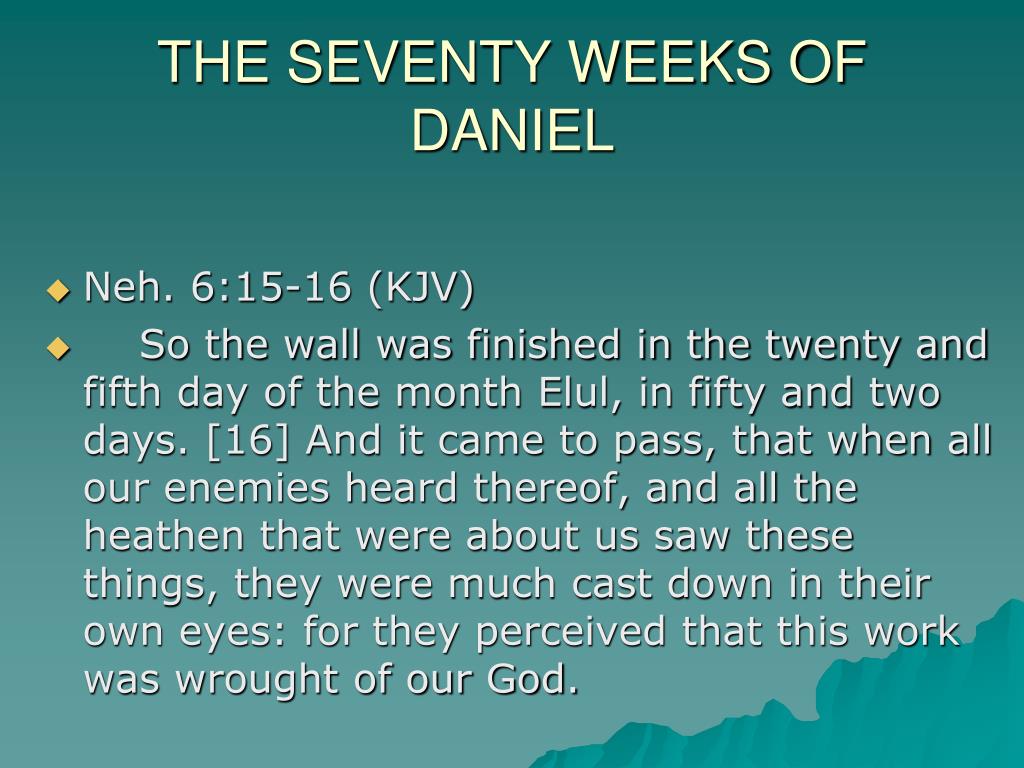 THE SEVENTY WEEKS OF DANIEL

Neh. 6:15-16 (KJV)

So the wall was finished in the twenty and fifth day of the month Elul, in fifty and two days. [16] And it came to pass, that when all our enemies heard thereof, and all the heathen that were about us saw these things, they were much cast down in their own eyes: for they perceived that this work was wrought of our God.